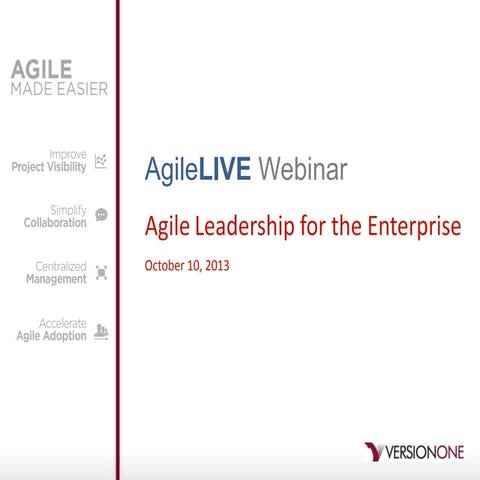 AGILE
MADE EASIER

Improve
Project Visibility

Simplify
Collaboration

Centralized
Management

Accelerate
Agile Adoption

AgileLIVE Webinar

Agile Leadership for the Enterprise

October 10, 2013

VERSIONONE